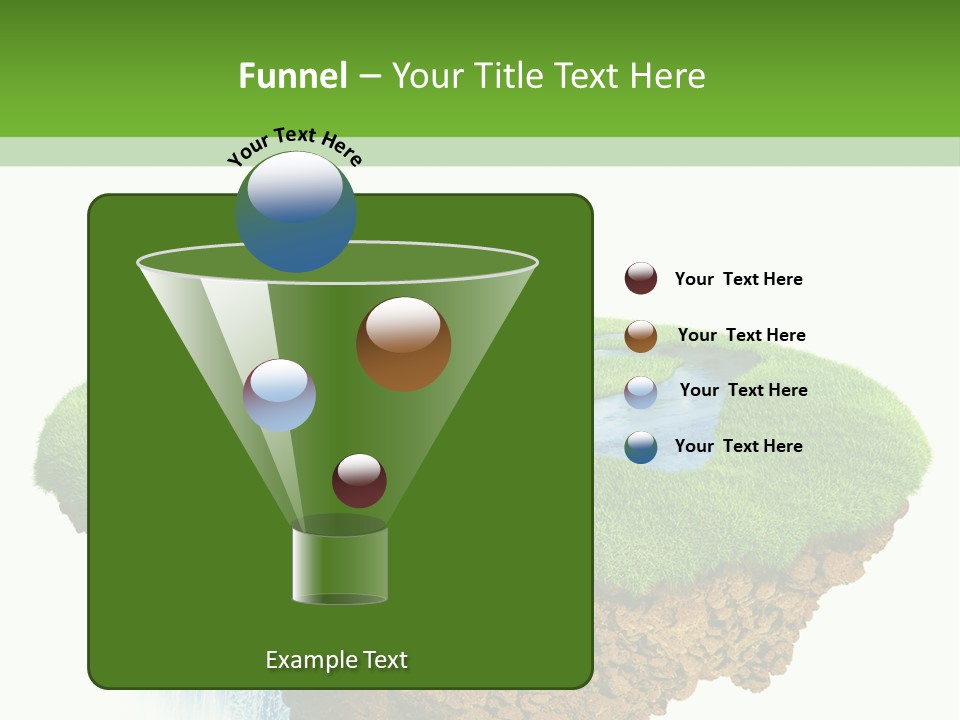 Funnel – Your Title Text Here

Your Text Here

Your Text Here

Your Text Here

Your Text Here

Your Text Here

Example Text